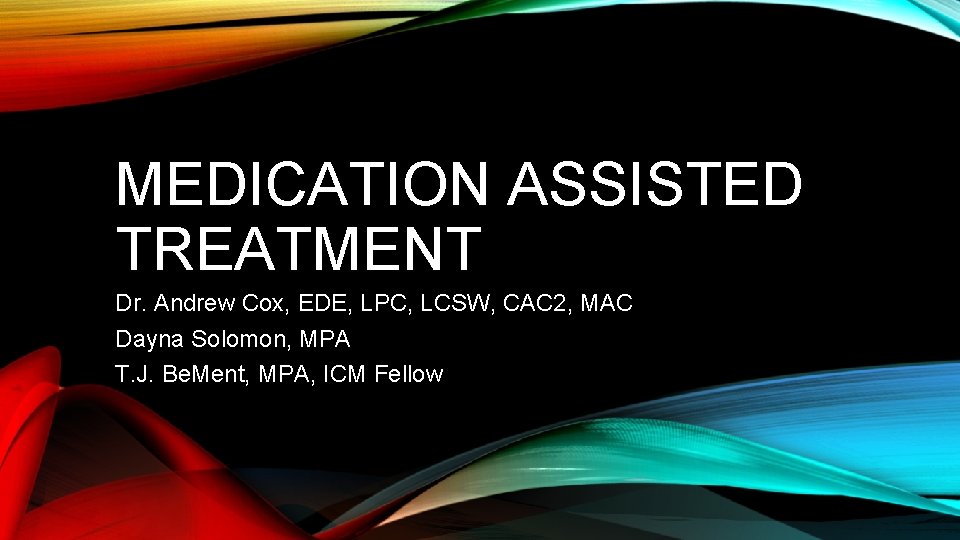 MEDICATION ASSISTED TREATMENT

Dr. Andrew Cox, EDE, LPC, LCSW, CAC2, MAC
Dayna Solomon, MPA
T.J. BeMent, MPA, ICM Fellow